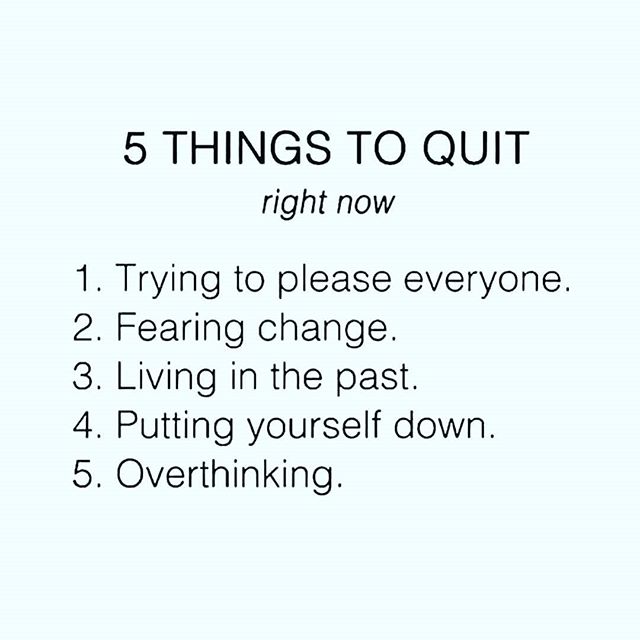 5 THINGS TO QUIT
right now

1. Trying to please everyone.
2. Fearing change.
3. Living in the past.
4. Putting yourself down.
5. Overthinking.